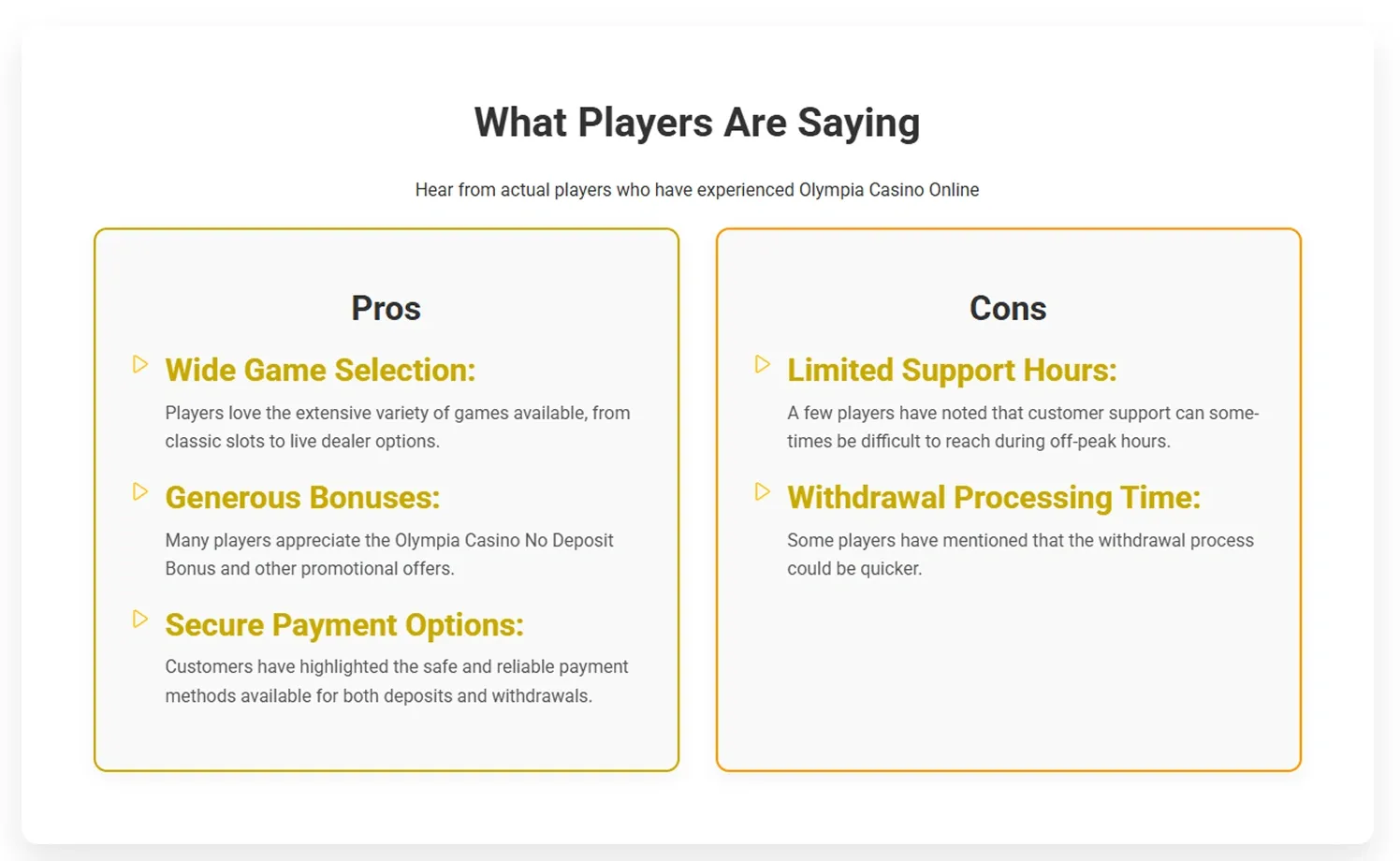 What Players Are Saying

Hear from actual players who have experienced Olympia Casino Online

Pros

Wide Game Selection:

Players love the extensive variety of games available, from classic slots to live dealer options.

Generous Bonuses:

Many players appreciate the Olympia Casino No Deposit Bonus and other promotional offers.

Secure Payment Options:

Customers have highlighted the safe and reliable payment methods available for both deposits and withdrawals.

Cons

Limited Support Hours:

A few players have noted that customer support can sometimes be difficult to reach during off-peak hours.

Withdrawal Processing Time:

Some players have mentioned that the withdrawal process could be quicker.